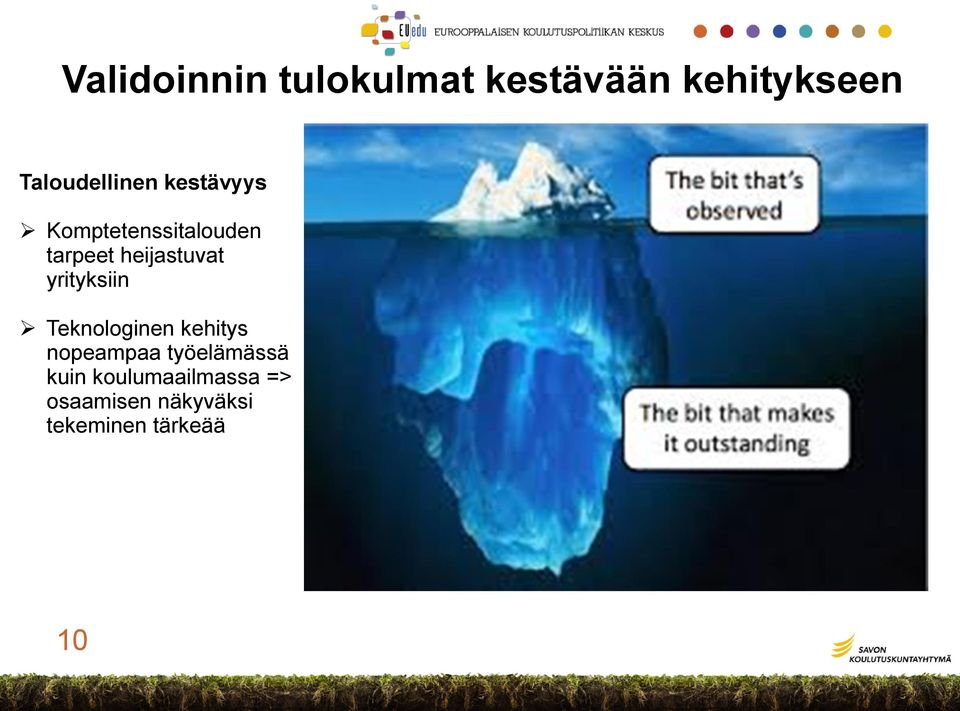 EUedu EUROOPPALAISEN KOULUTUSPOLITIIKAN KESKUS

Validoinnin tulokulmat kestävään kehitykseen

Taloudellinen kestävyys

➢ Komptetenssitalouden tarpeet heijastuvat yrityksiin

➢ Teknologinen kehitys nopeampaa työelämässä kuin koulumaailmassa => osaamisen näkyväksi tekeminen tärkeää

The bit that's observed

The bit that makes it outstanding

10

SAVON KOULUTUSKUNTAYHTYMÄ